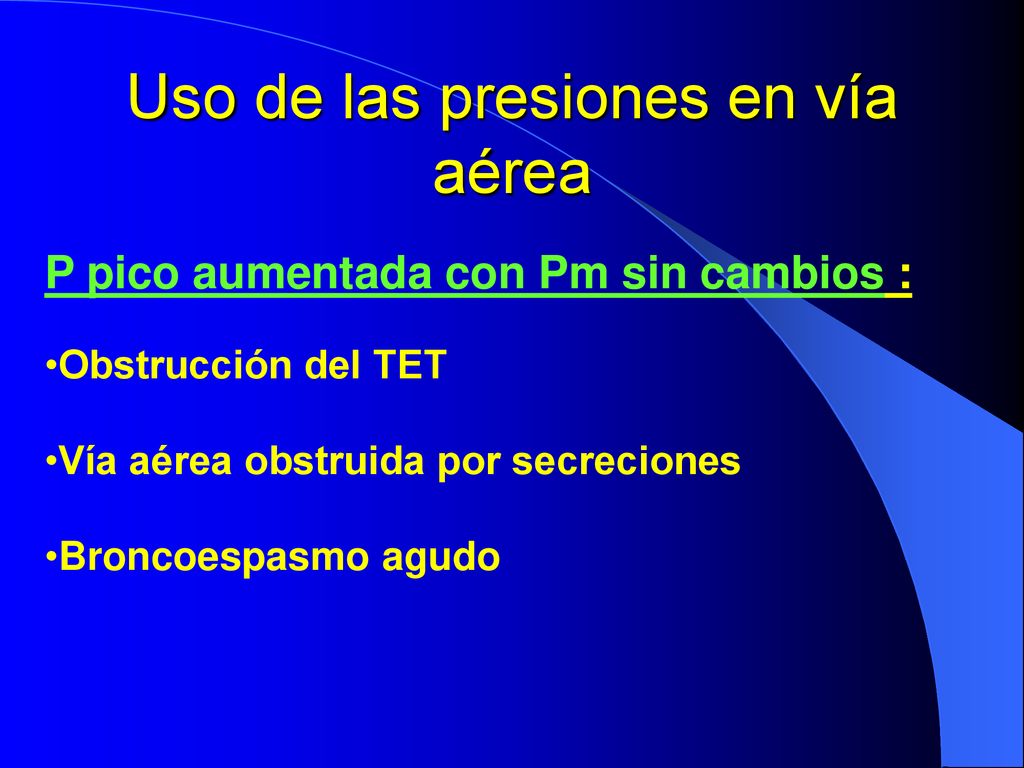 Uso de las presiones en vía aérea

P pico aumentada con Pm sin cambios :

•Obstrucción del TET

•Vía aérea obstruida por secreciones

•Broncoespasmo agudo